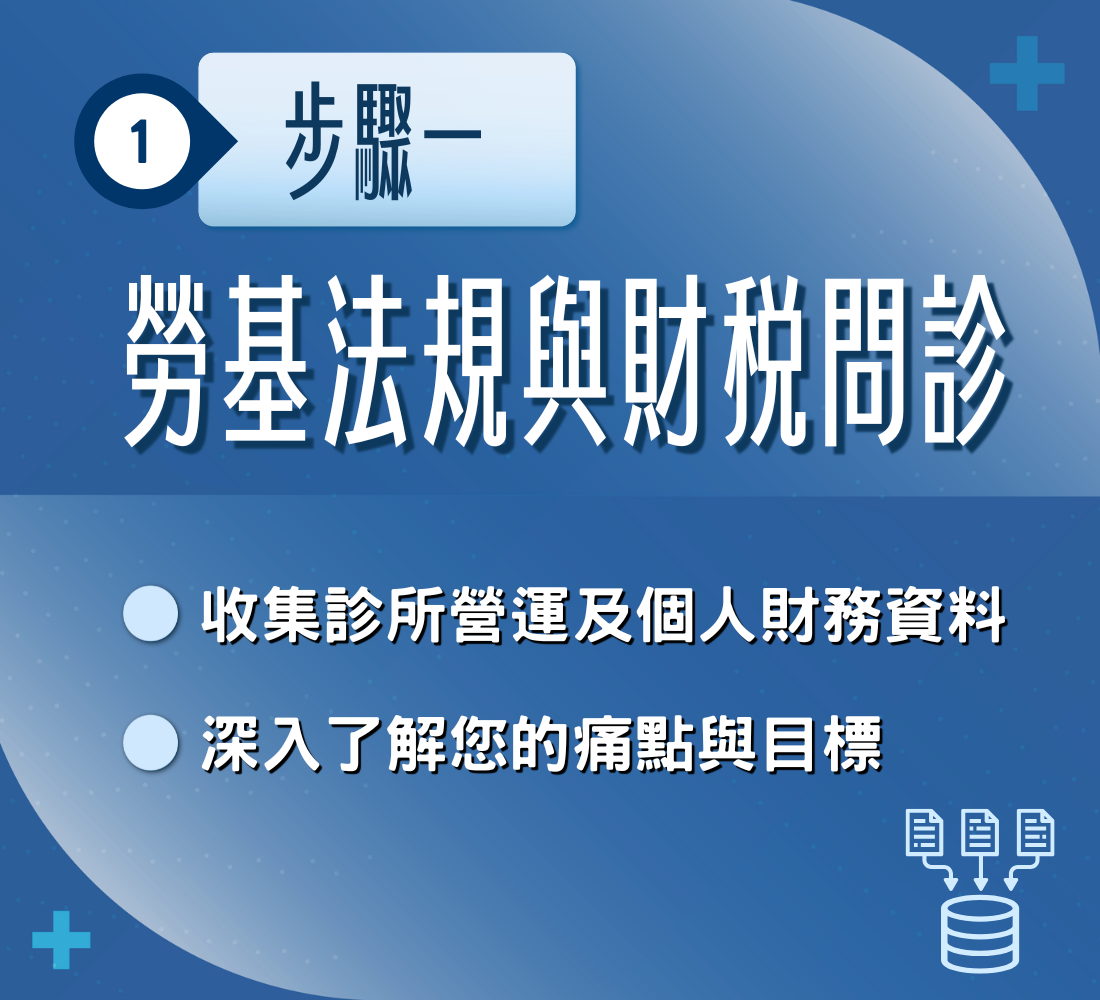 1 步驟一

勞基法規與財稅問診

收集診所營運及個人財務資料

深入了解您的痛點與目標